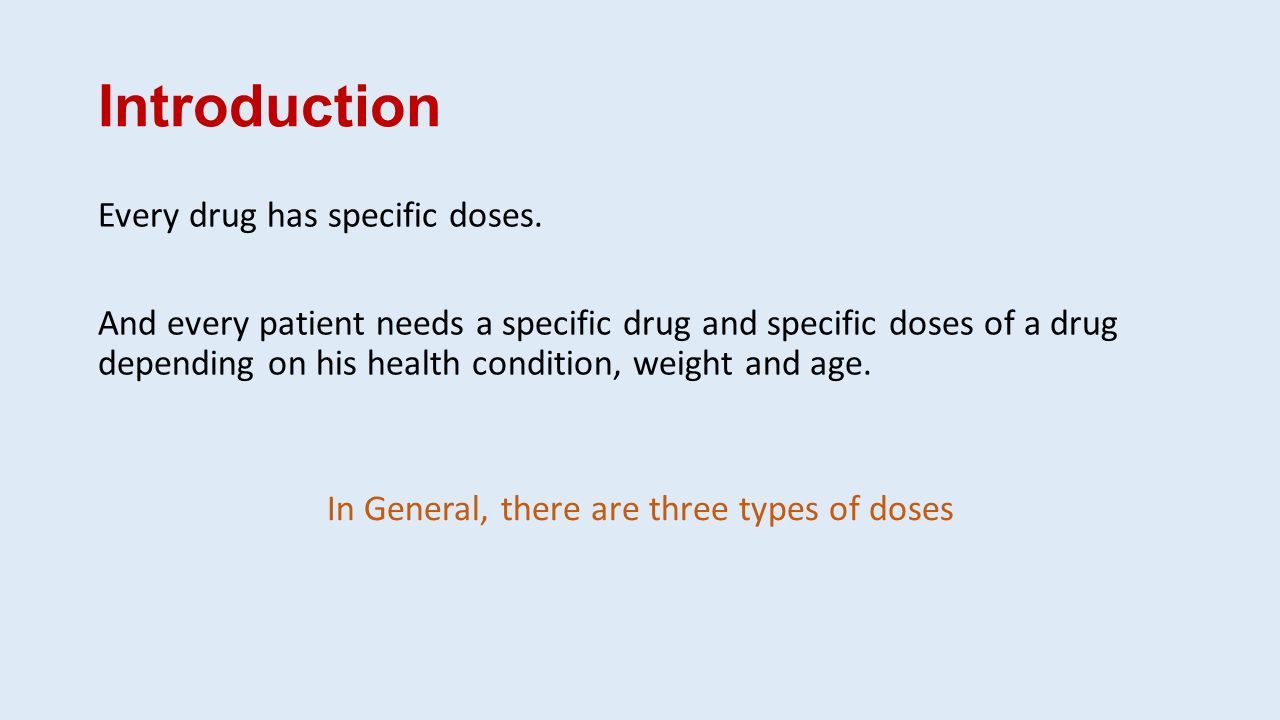 Introduction

Every drug has specific doses.

And every patient needs a specific drug and specific doses of a drug depending on his health condition, weight and age.

In General, there are three types of doses